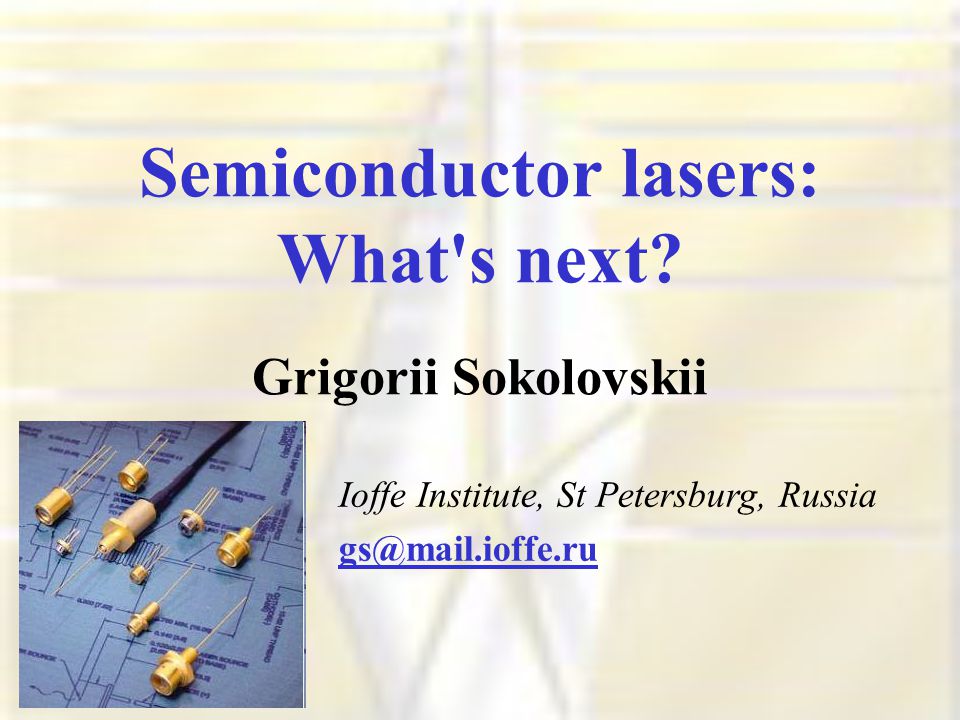 Semiconductor lasers: What's next?

Grigorii Sokolovskii

Ioffe Institute, St Petersburg, Russia

gs@mail.ioffe.ru